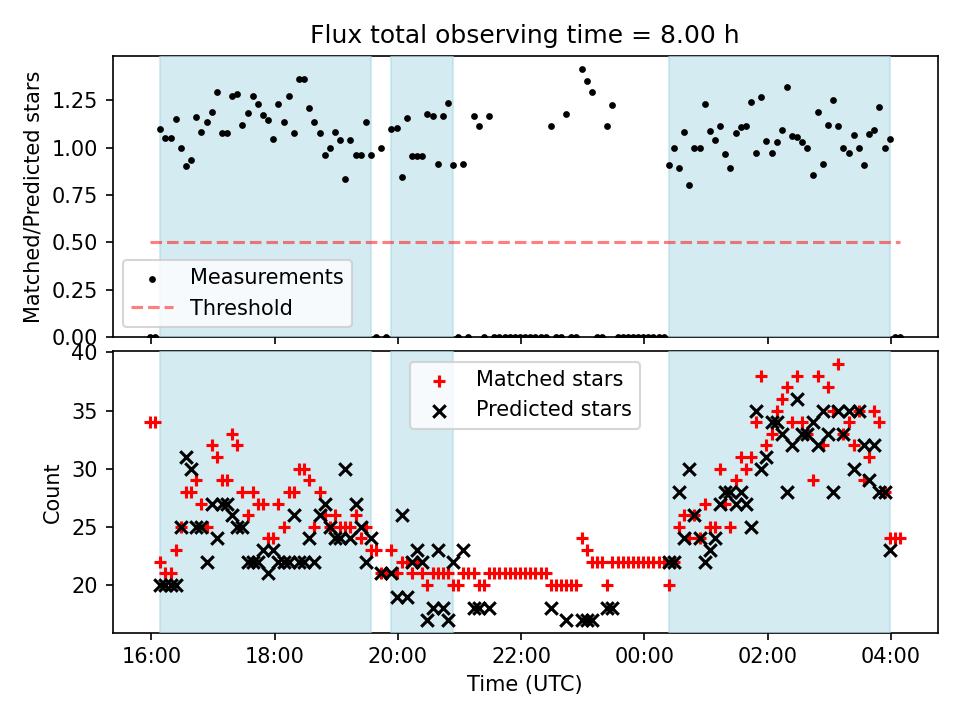 Flux total observing time = 8.00 h

Matched/Predicted stars

1.25
1.00
0.75
0.50
0.25
0.00

Measurements
Threshold

Count

40
35
30
25
20

Matched stars
Predicted stars

16:00
18:00
20:00
22:00
00:00
02:00
04:00

Time (UTC)